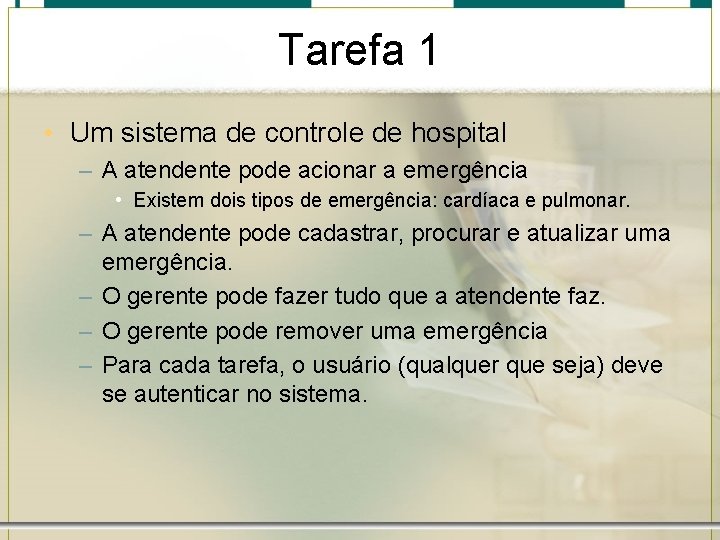 Tarefa 1

• Um sistema de controle de hospital
– A atendente pode acionar a emergência
• Existem dois tipos de emergência: cardíaca e pulmonar.
– A atendente pode cadastrar, procurar e atualizar uma emergência.
– O gerente pode fazer tudo que a atendente faz.
– O gerente pode remover uma emergência
– Para cada tarefa, o usuário (qualquer que seja) deve se autenticar no sistema.